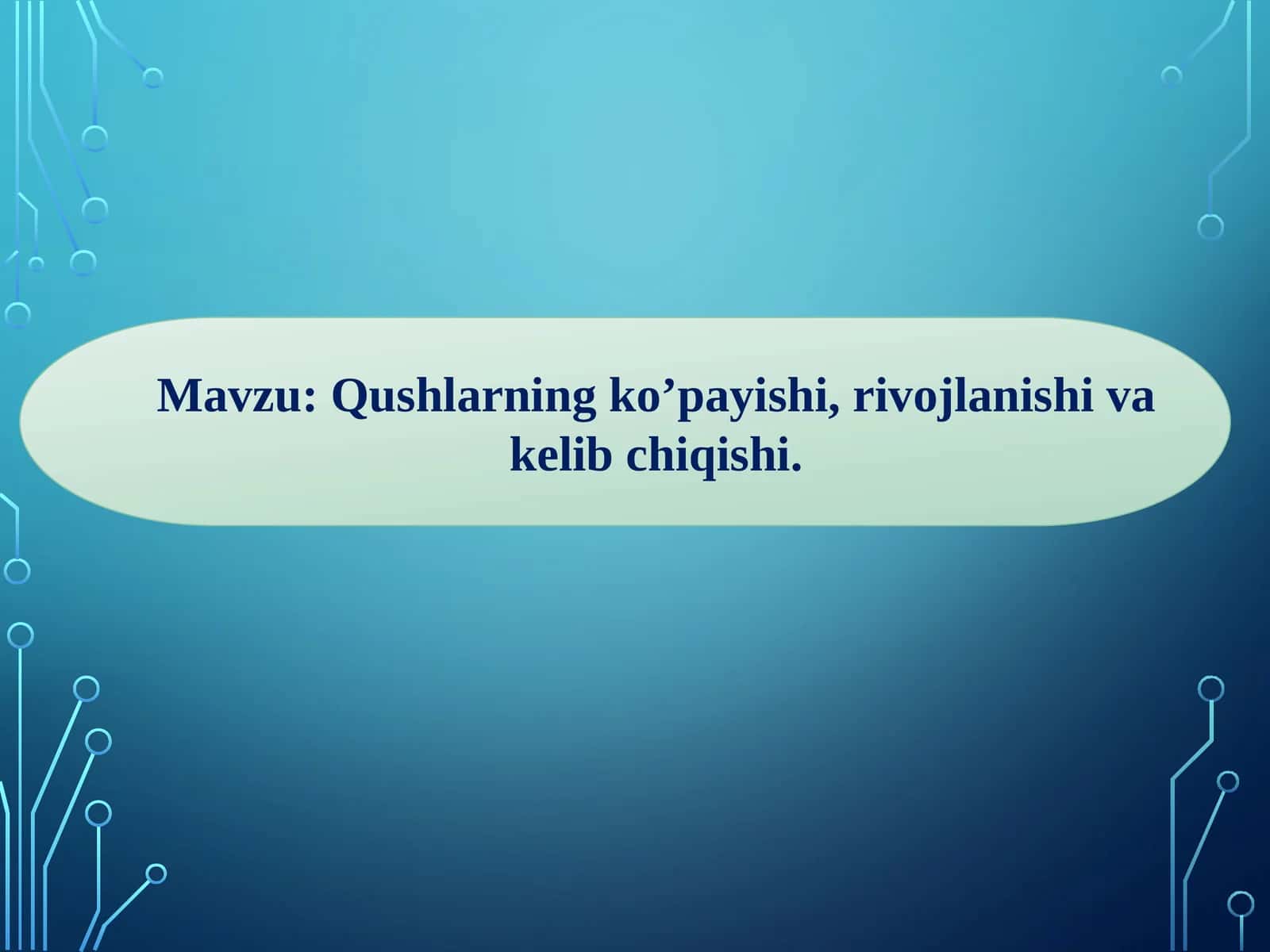 Mavzu: Qushlarning ko’payishi, rivojlanishi va kelib chiqishi.